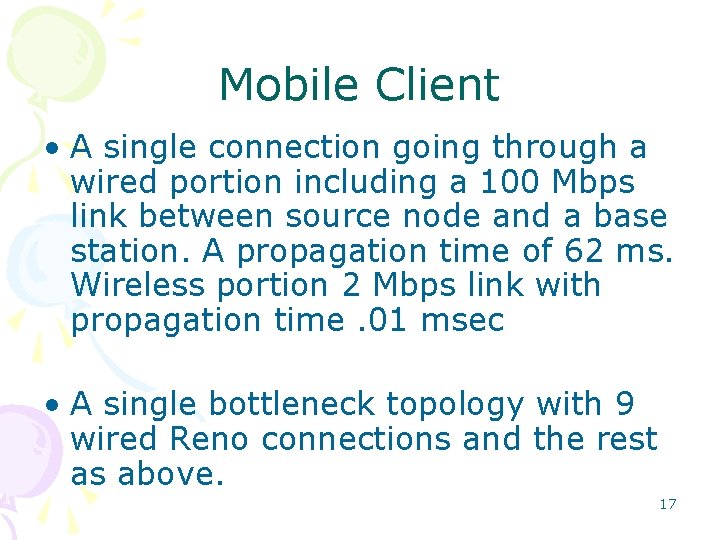 Mobile Client

• A single connection going through a wired portion including a 100 Mbps link between source node and a base station. A propagation time of 62 ms. Wireless portion 2 Mbps link with propagation time .01 msec

• A single bottleneck topology with 9 wired Reno connections and the rest as above.

17